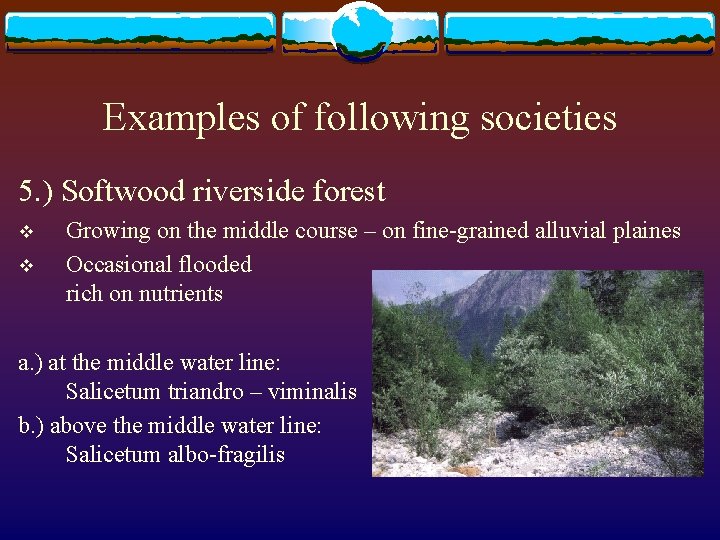 Examples of following societies

5.) Softwood riverside forest

❖ Growing on the middle course – on fine-grained alluvial plaines

❖ Occasional flooded
rich on nutrients

a.) at the middle water line:
Salicetum triandro – viminalis

b.) above the middle water line:
Salicetum albo-fragilis